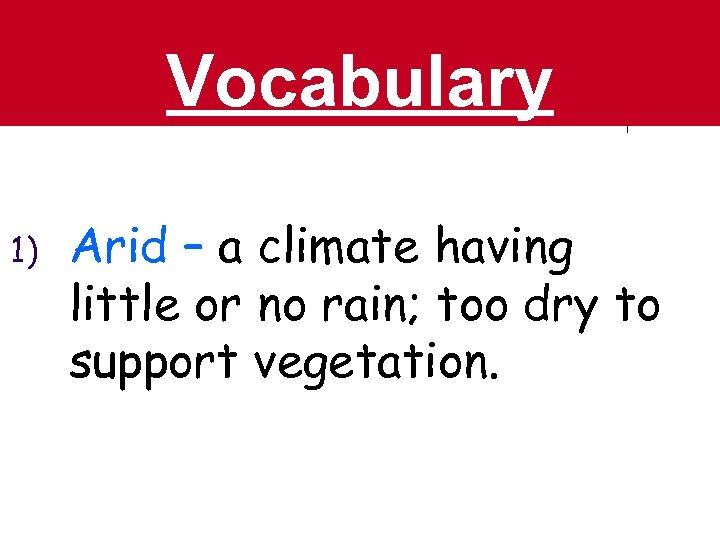 Vocabulary

1) Arid – a climate having little or no rain; too dry to support vegetation.